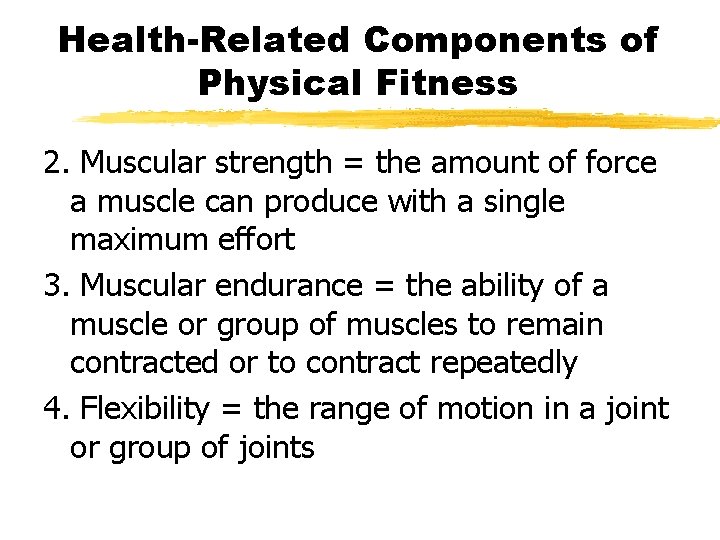 Health-Related Components of Physical Fitness

2. Muscular strength = the amount of force a muscle can produce with a single maximum effort

3. Muscular endurance = the ability of a muscle or group of muscles to remain contracted or to contract repeatedly

4. Flexibility = the range of motion in a joint or group of joints